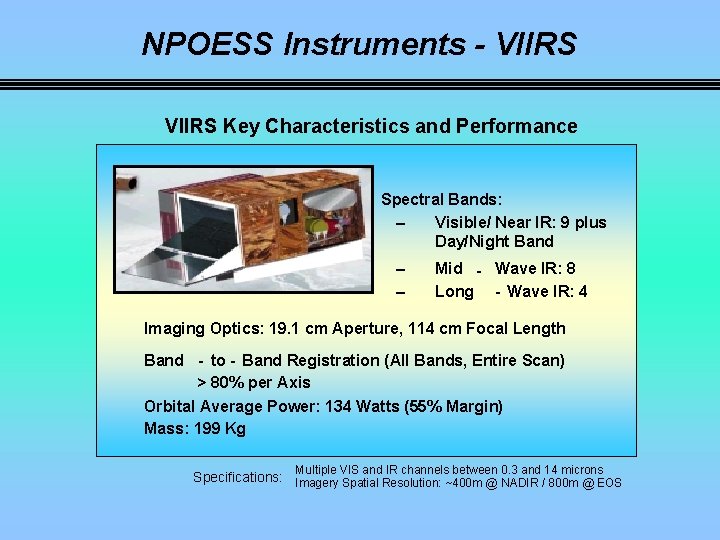 NPOESS Instruments - VIIRS

VIIRS Key Characteristics and Performance

Spectral Bands:

– Visible/ Near IR: 9 plus Day/Night Band

– Mid - Wave IR: 8

– Long - Wave IR: 4

Imaging Optics: 19.1 cm Aperture, 114 cm Focal Length

Band - to - Band Registration (All Bands, Entire Scan) > 80% per Axis

Orbital Average Power: 134 Watts (55% Margin)

Mass: 199 Kg

Specifications: Multiple VIS and IR channels between 0.3 and 14 microns
Imagery Spatial Resolution: ~400m @ NADIR / 800m @ EOS